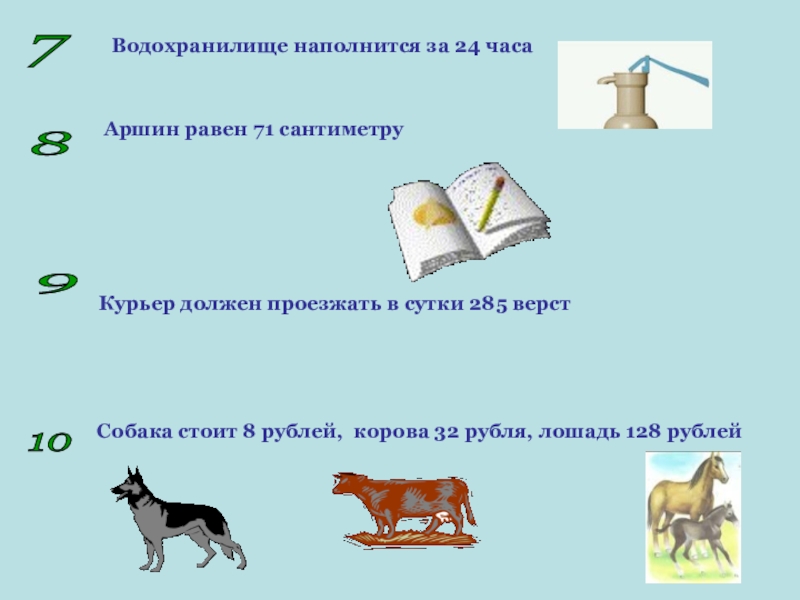 7 Водохранилище наполнится за 24 часа

8 Аршин равен 71 сантиметру

9 Курьер должен проезжать в сутки 285 верст

10 Собака стоит 8 рублей, корова 32 рубля, лошадь 128 рублей